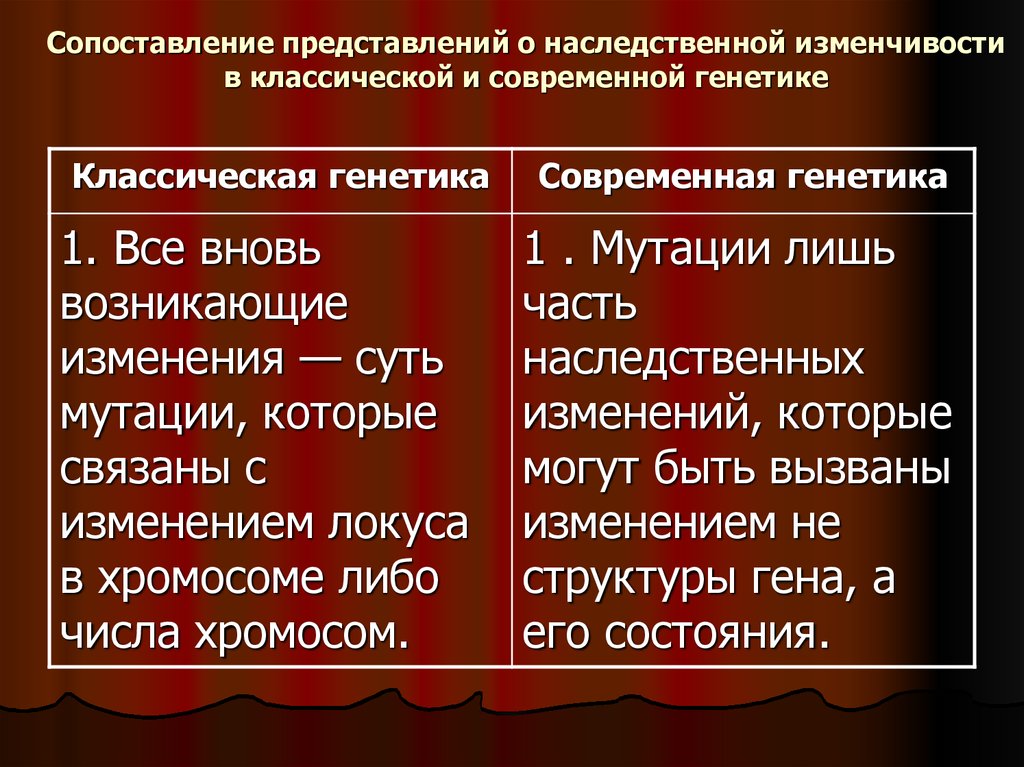 Сопоставление представлений о наследственной изменчивости в классической и современной генетике

| Классическая генетика | Современная генетика |
|---|---|
| 1. Все вновь возникающие изменения — суть мутации, которые связаны с изменением локуса в хромосоме либо числа хромосом. | 1 . Мутации лишь часть наследственных изменений, которые могут быть вызваны изменением не структуры гена, а его состояния. |